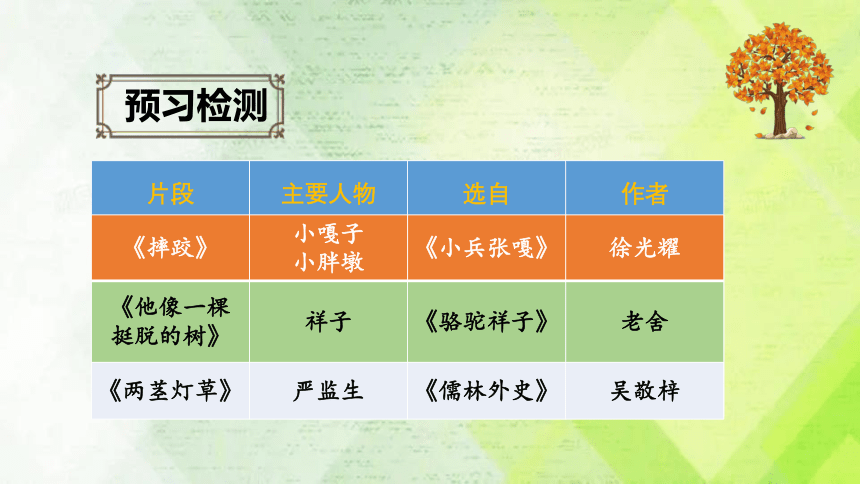 预习检测

| 片段 | 主要人物 | 选自 | 作者 |
|---|---|---|---|
| 《摔跤》 | 小嘎子 小胖墩 | 《小兵张嘎》 | 徐光耀 |
| 《他像一棵挺脱的树》 | 祥子 | 《骆驼祥子》 | 老舍 |
| 《两茎灯草》 | 严监生 | 《儒林外史》 | 吴敬梓 |